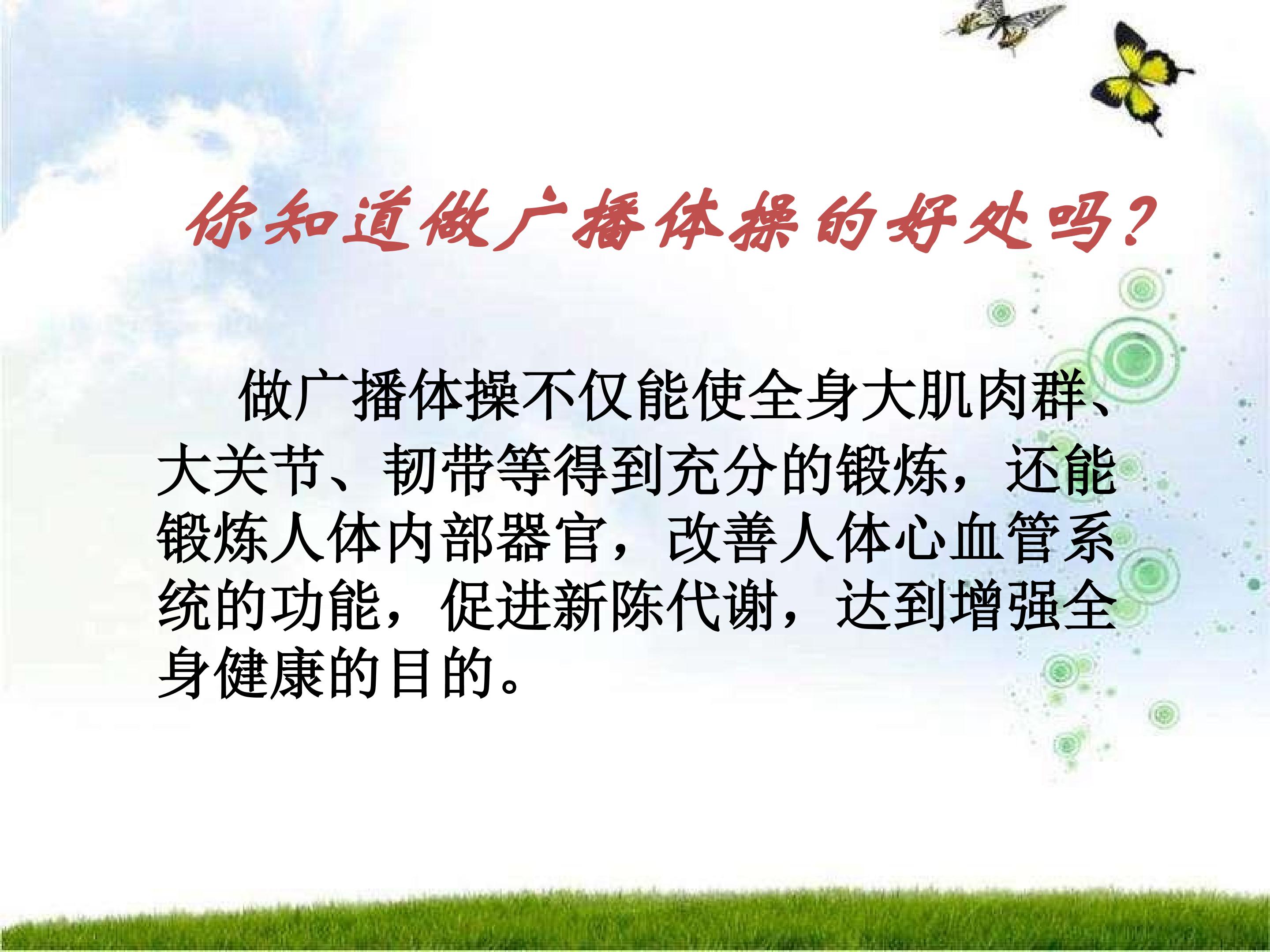 你知道做广播体操的好处吗？

做广播体操不仅能使全身大肌肉群、大关节、韧带等得到充分的锻炼，还能锻炼人体内部器官，改善人体心血管系统的功能，促进新陈代谢，达到增强全身健康的目的。